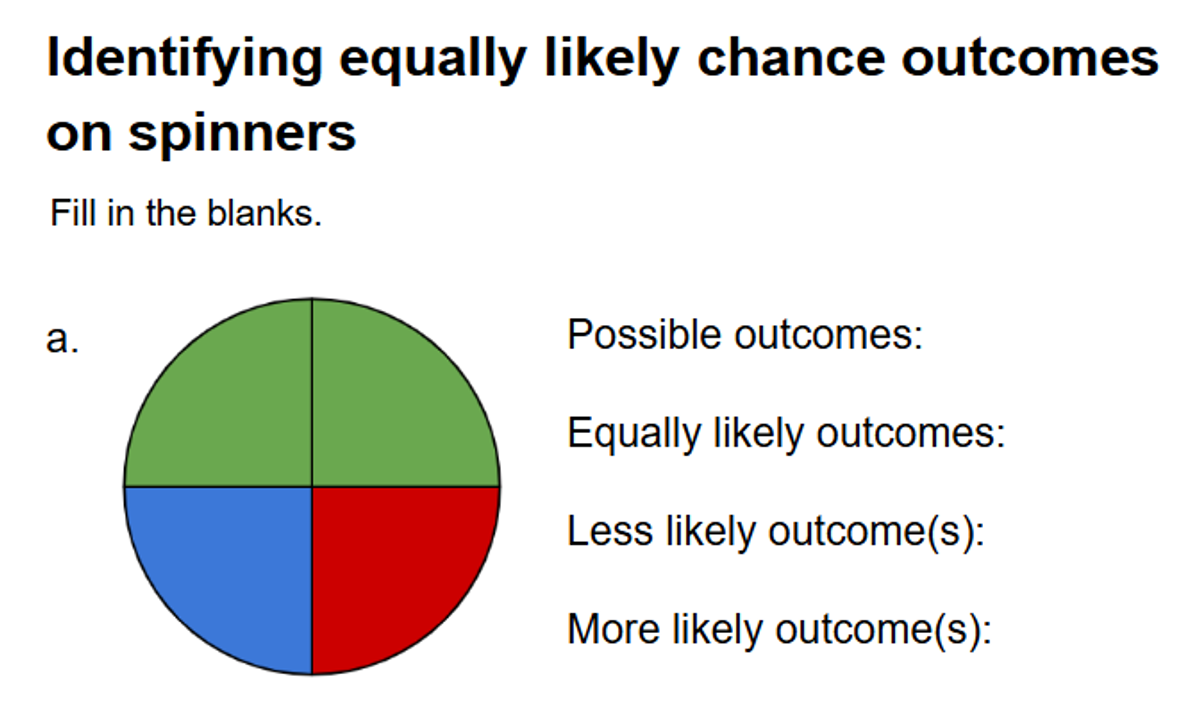 Identifying equally likely chance outcomes on spinners

Fill in the blanks.

a.

Possible outcomes:

Equally likely outcomes:

Less likely outcome(s):

More likely outcome(s):